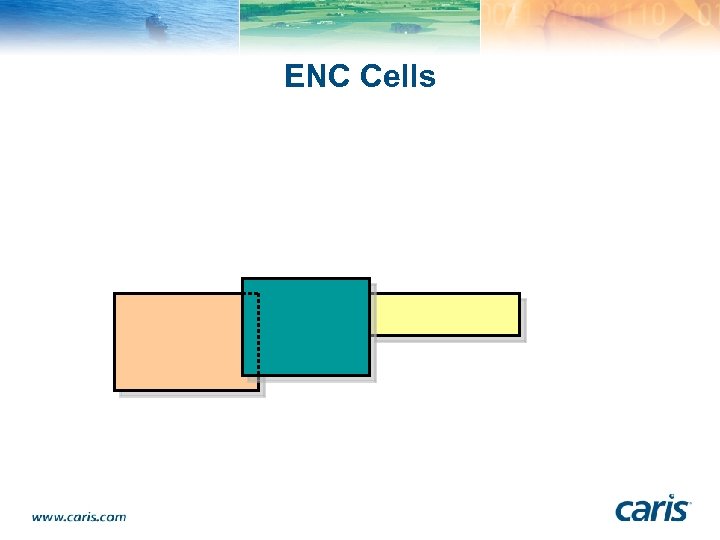 ENC Cells

www.caris.com

caris